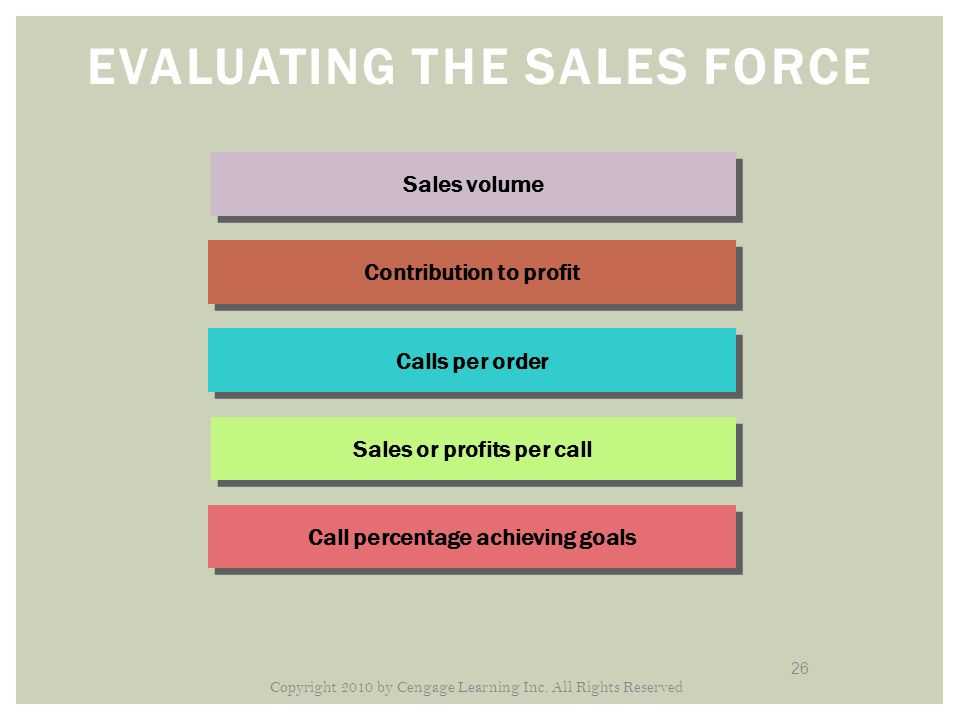 EVALUATING THE SALES FORCE

Sales volume

Contribution to profit

Calls per order

Sales or profits per call

Call percentage achieving goals

26

Copyright 2010 by Cengage Learning Inc. All Rights Reserved